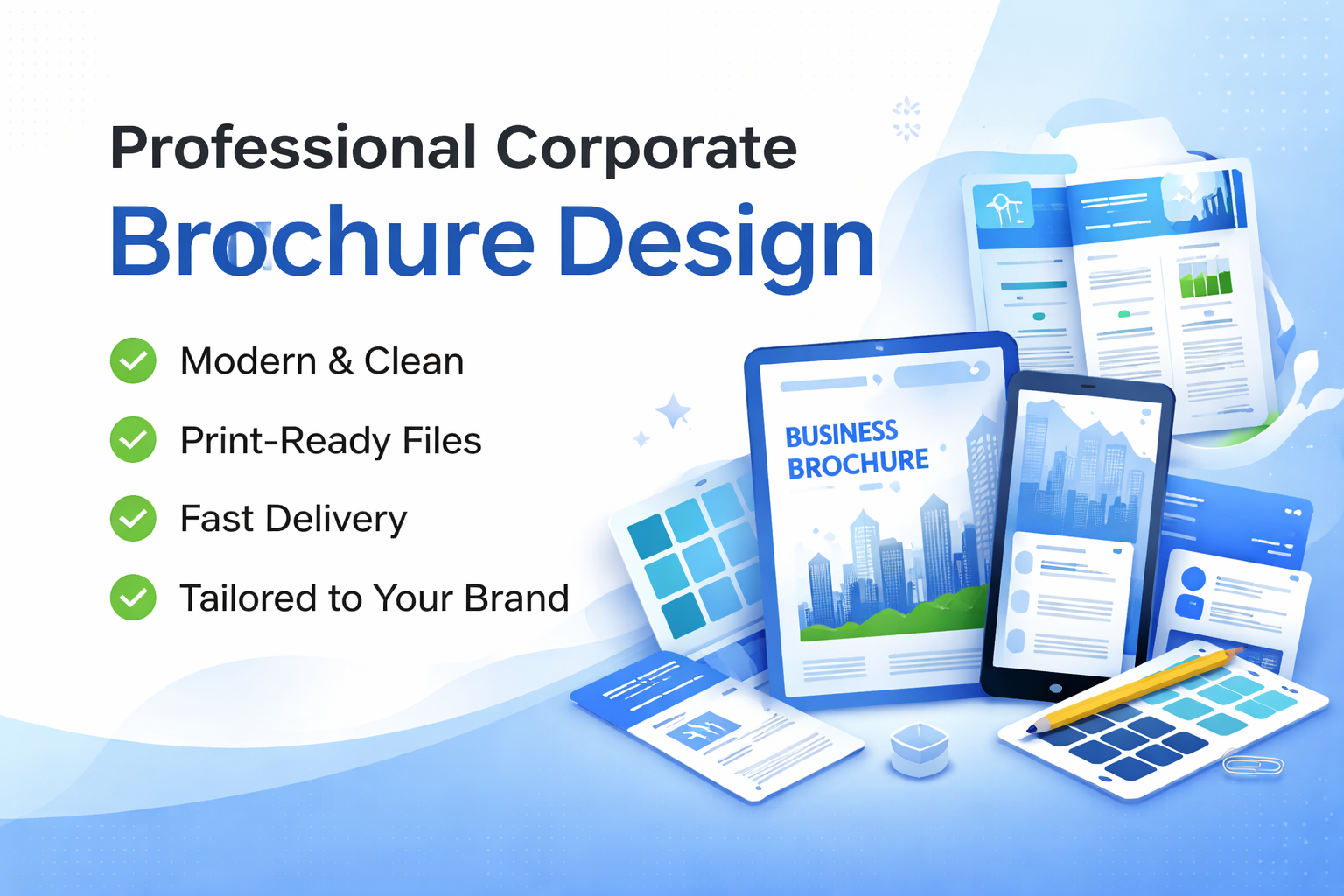 Professional Corporate

Brochure Design

Modern & Clean

Print-Ready Files

Fast Delivery

Tailored to Your Brand

BUSINESS BROCHURE